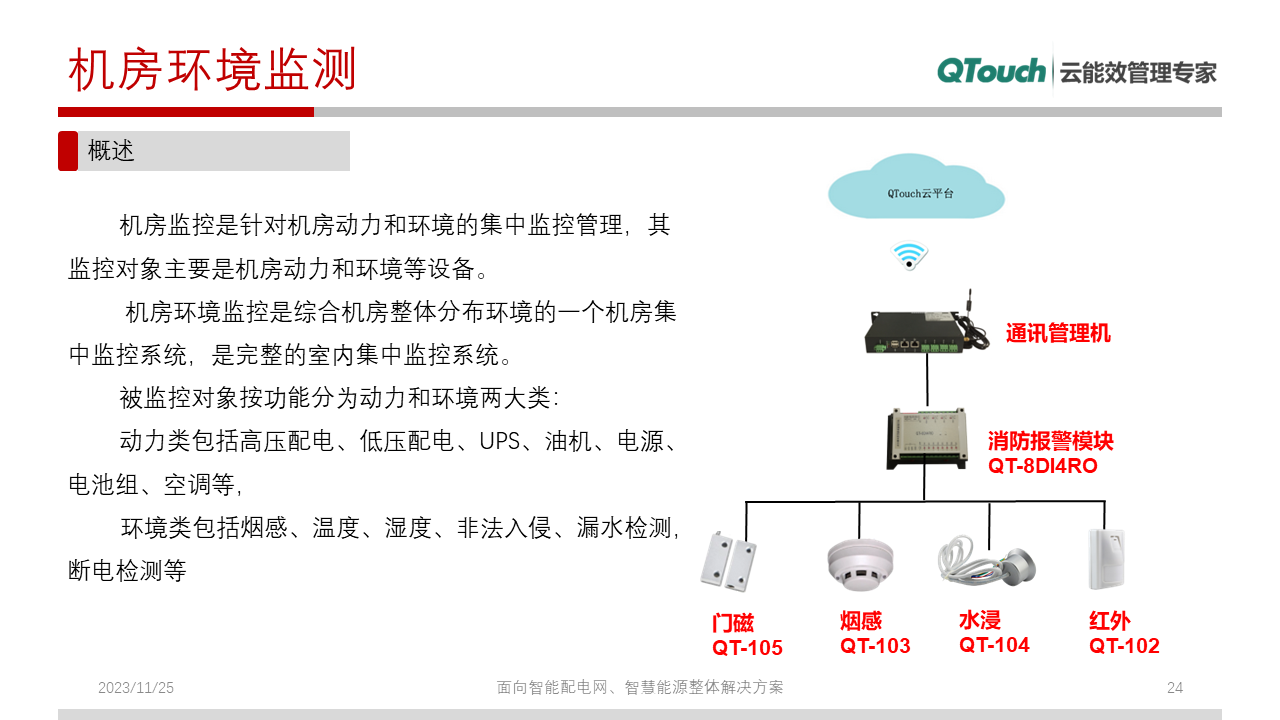 机房环境监测

QTouch 云能效管理专家

概述

机房监控是针对机房动力和环境的集中监控管理，其监控对象主要是机房动力和环境等设备。

机房环境监控是综合机房整体分布环境的一个机房集中监控系统，是完整的室内集中监控系统。

被监控对象按功能分为动力和环境两大类：

动力类包括高压配电、低压配电、UPS、油机、电源、电池组、空调等，

环境类包括烟感、温度、湿度、非法入侵、漏水检测，断电检测等

QTouch云平台

通讯管理机

消防报警模块
QT-8DI4RO

门磁
QT-105

烟感
QT-103

水浸
QT-104

红外
QT-102

2023/11/25

面向智能配电网、智慧能源整体解决方案

24